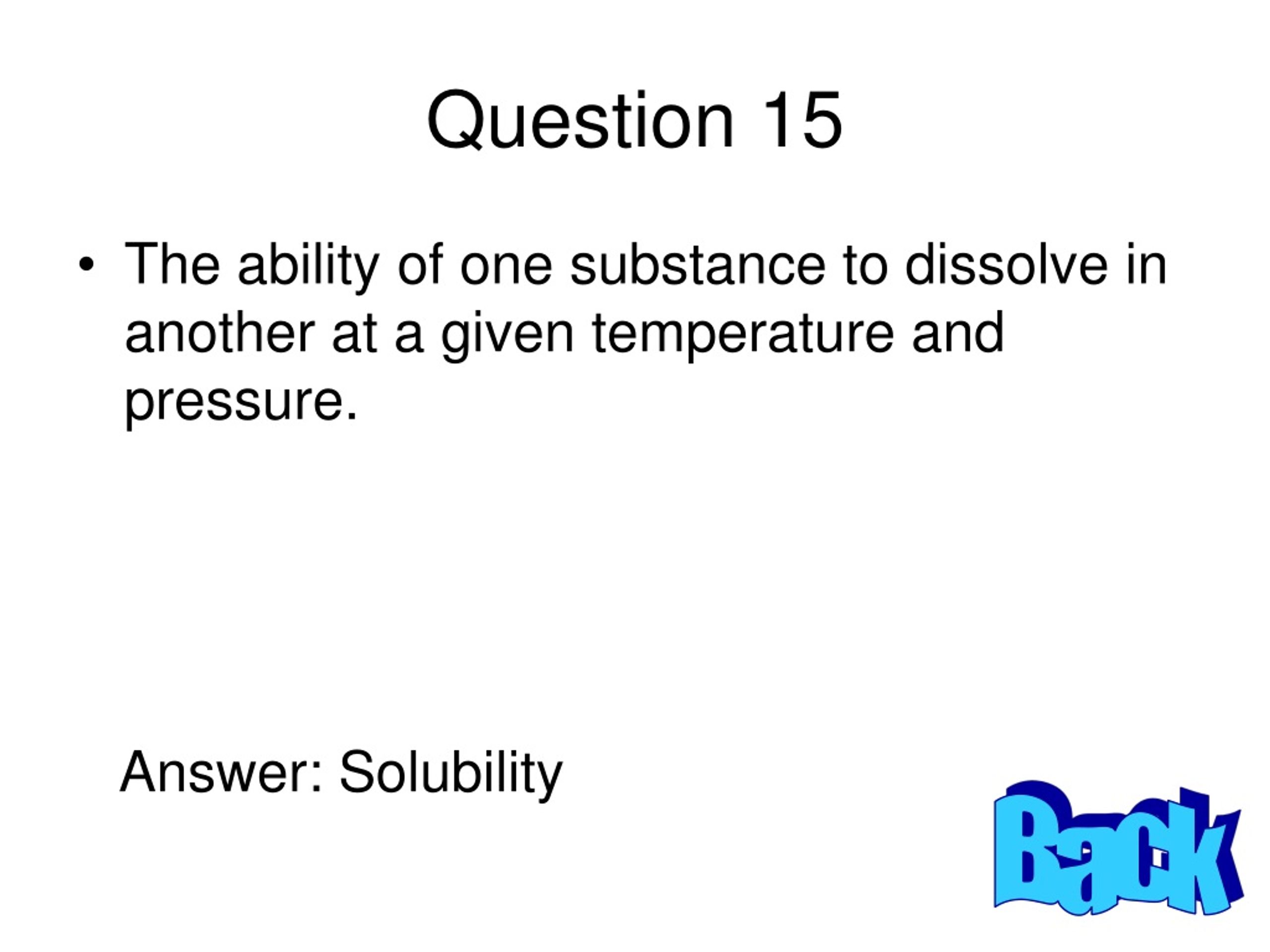 Question 15

• The ability of one substance to dissolve in another at a given temperature and pressure.

Answer: Solubility

Back